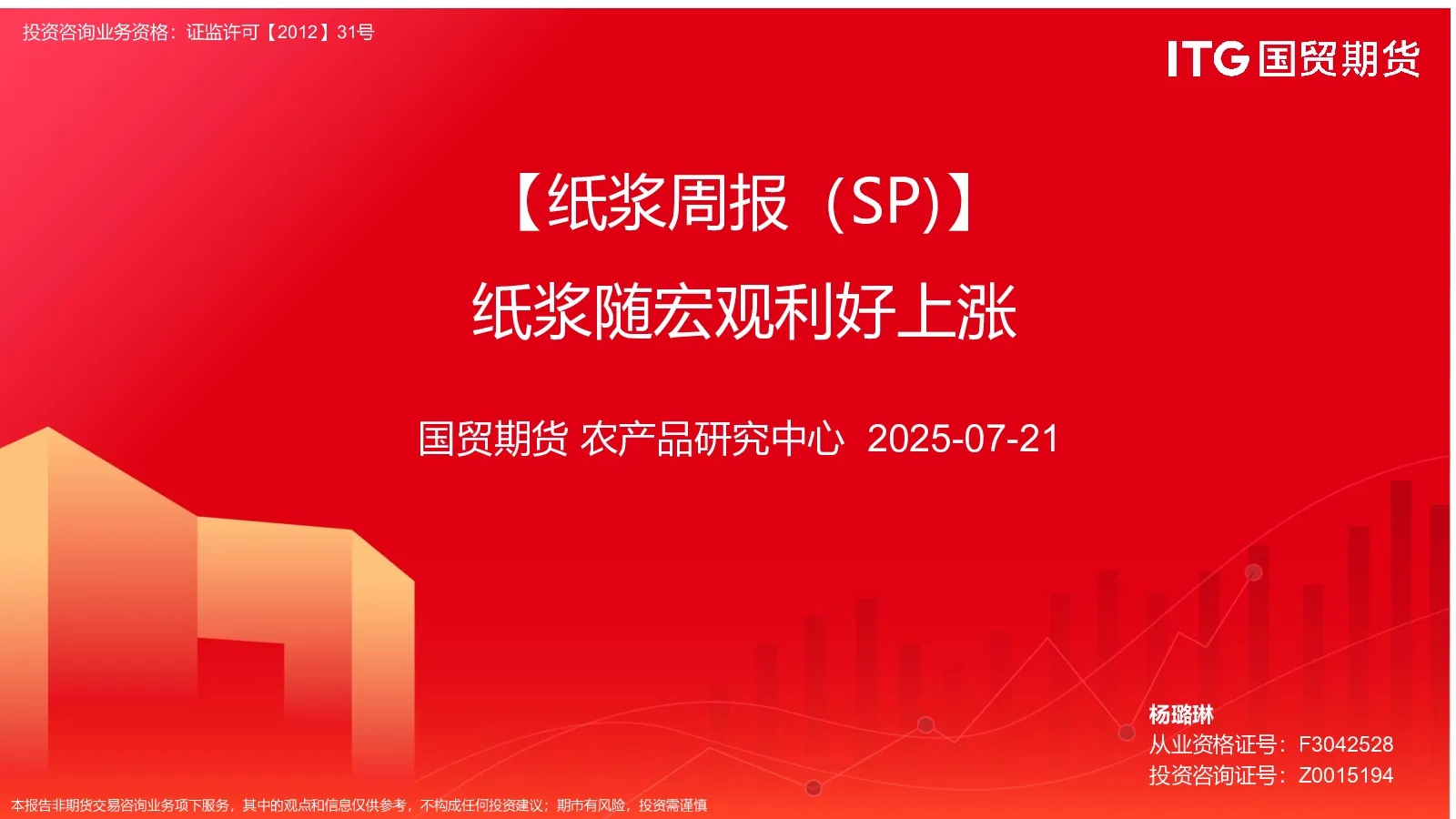 投资咨询业务资格：证监许可【2012】31号

ITG 国贸期货

【纸浆周报（SP)】

纸浆随宏观利好上涨

国贸期货 农产品研究中心 2025-07-21

杨璐琳
从业资格证号：F3042528
投资咨询证号：Z0015194

本报告非期货交易咨询业务项下服务，其中的观点和信息仅供参考，不构成任何投资建议；期市有风险，投资需谨慎